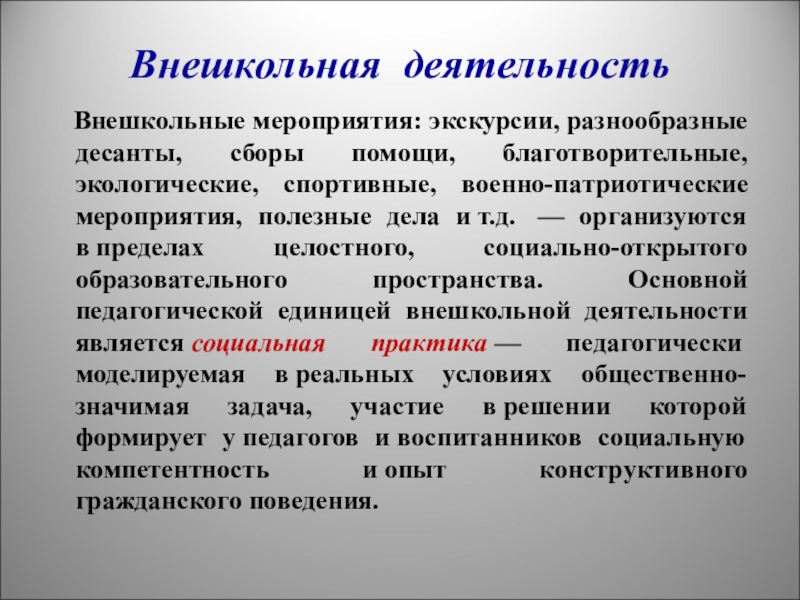 Внешкольная деятельность

Внешкольные мероприятия: экскурсии, разнообразные десанты, сборы помощи, благотворительные, экологические, спортивные, военно-патриотические мероприятия, полезные дела и т.д. — организуются в пределах целостного, социально-открытого образовательного пространства. Основной педагогической единицей внешкольной деятельности является социальная практика — педагогически моделируемая в реальных условиях общественно-значимая задача, участие в решении которой формирует у педагогов и воспитанников социальную компетентность и опыт конструктивного гражданского поведения.